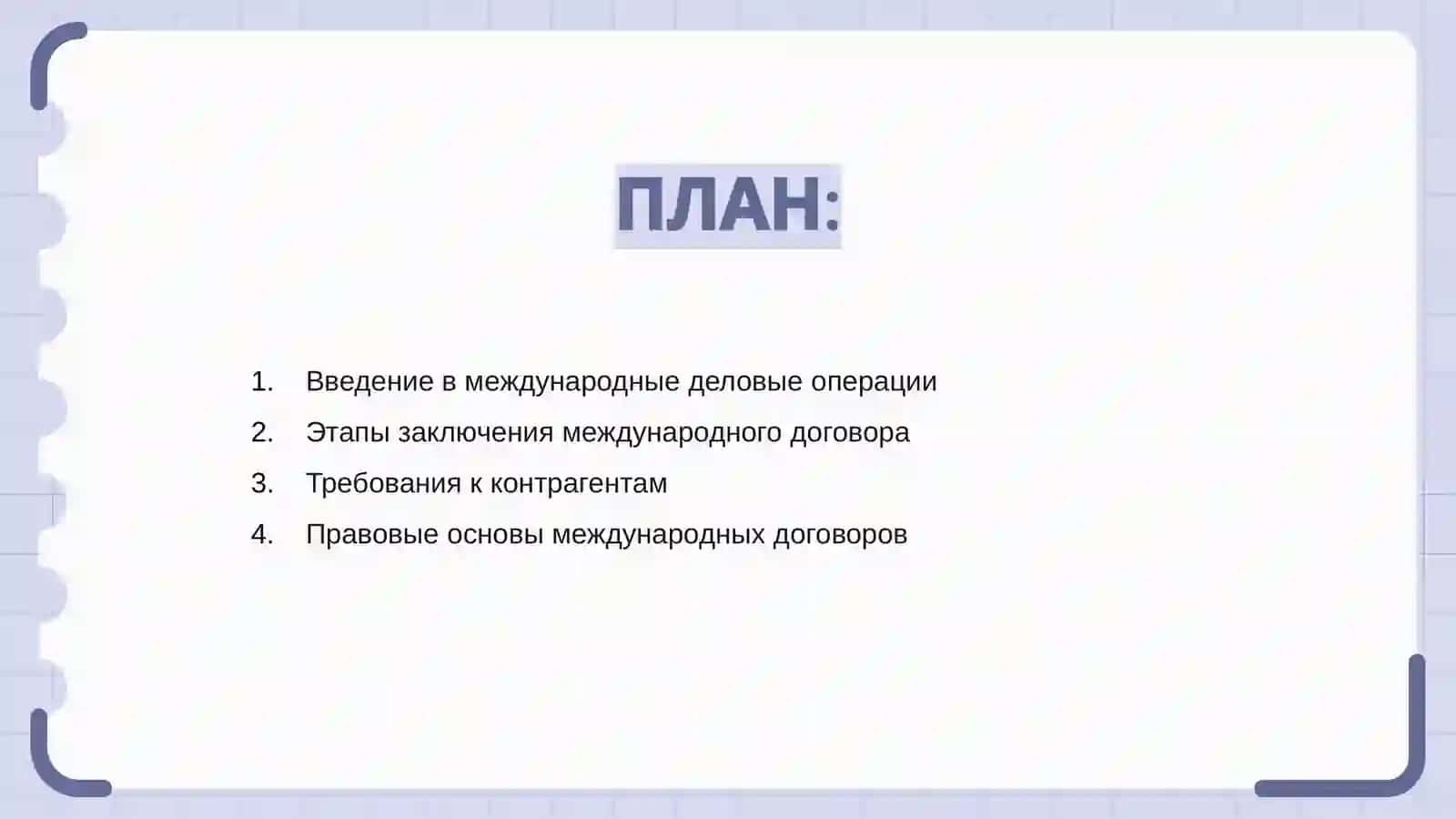 ПЛАН:

1. Введение в международные деловые операции
2. Этапы заключения международного договора
3. Требования к контрагентам
4. Правовые основы международных договоров